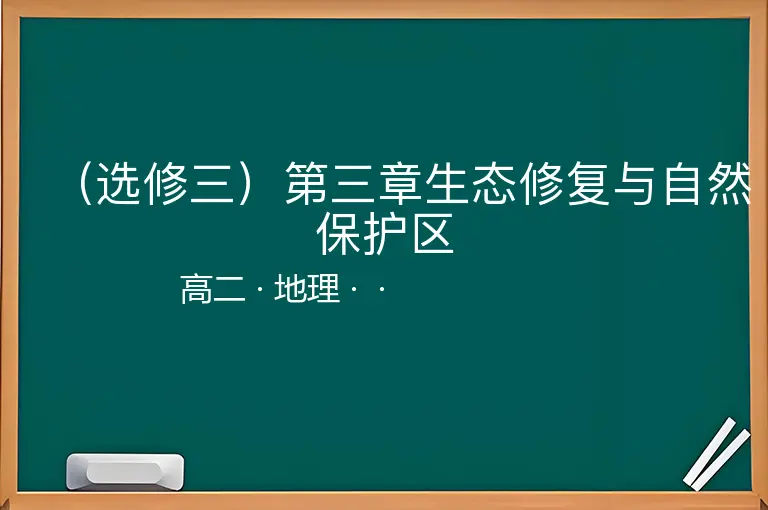 （选修三）第三章生态修复与自然保护区

高二 · 地理 · ·